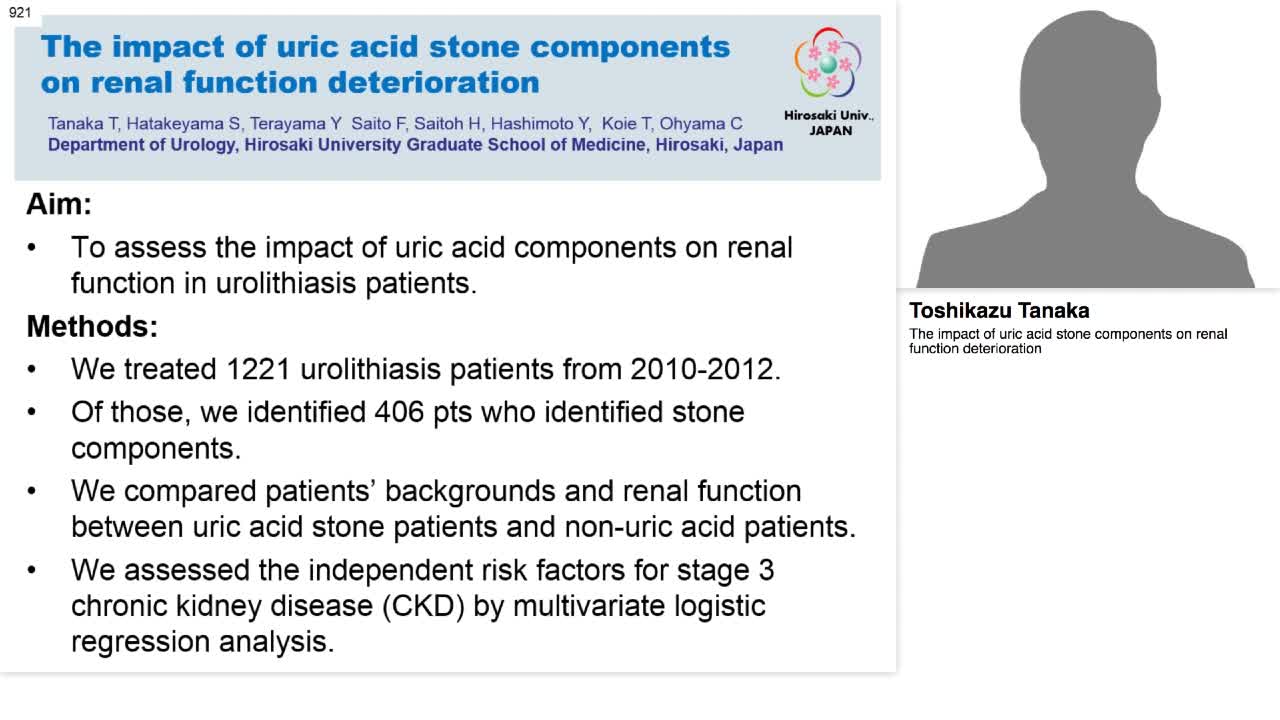 921

The impact of uric acid stone components on renal function deterioration

Tanaka T, Hatakeyama S, Terayama Y Saito F, Saitoh H, Hashimoto Y, Koie T, Ohyama C
Department of Urology, Hirosaki University Graduate School of Medicine, Hirosaki, Japan

Hirosaki Univ., JAPAN

Aim:

• To assess the impact of uric acid components on renal function in urolithiasis patients.

Methods:

• We treated 1221 urolithiasis patients from 2010-2012.

• Of those, we identified 406 pts who identified stone components.

• We compared patients' backgrounds and renal function between uric acid stone patients and non-uric acid patients.

• We assessed the independent risk factors for stage 3 chronic kidney disease (CKD) by multivariate logistic regression analysis.

Toshikazu Tanaka
The impact of uric acid stone components on renal function deterioration